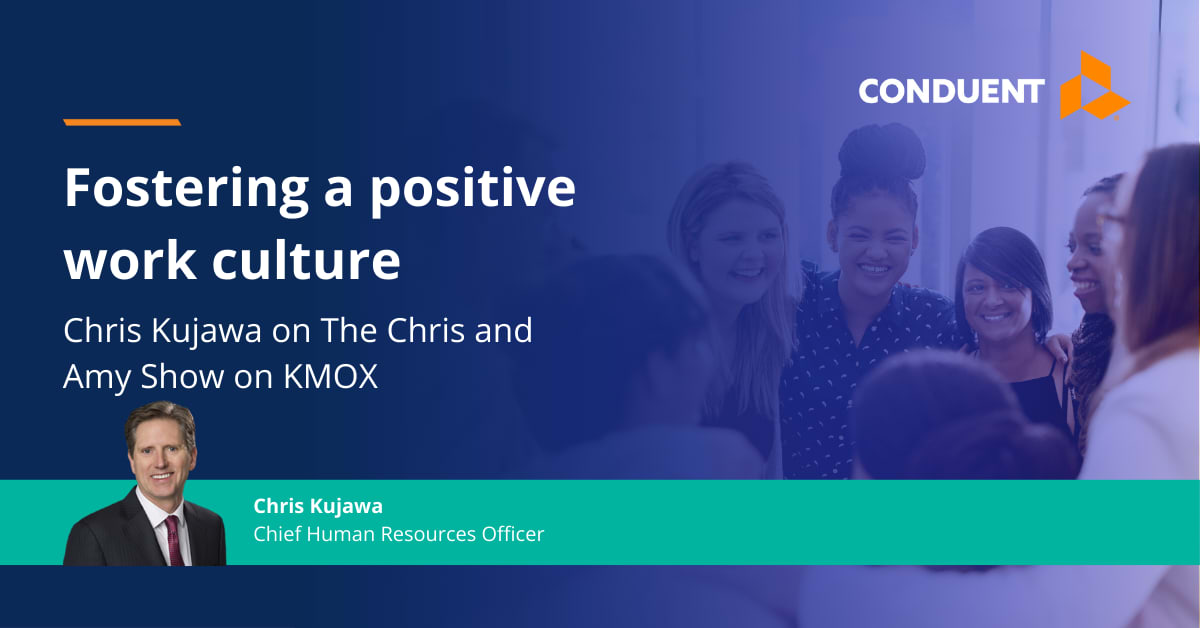 CONDUENT

Fostering a positive work culture

Chris Kujawa on The Chris and Amy Show on KMOX

Chris Kujawa
Chief Human Resources Officer